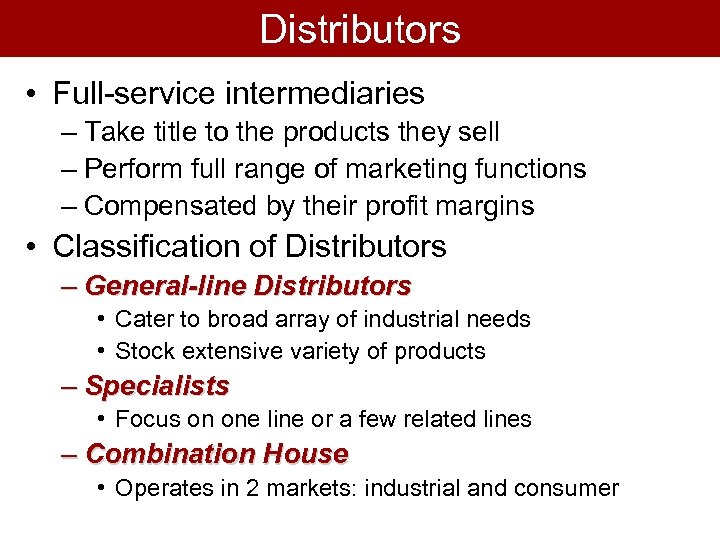 Distributors

• Full-service intermediaries
– Take title to the products they sell
– Perform full range of marketing functions
– Compensated by their profit margins

• Classification of Distributors
– General-line Distributors
• Cater to broad array of industrial needs
• Stock extensive variety of products
– Specialists
• Focus on one line or a few related lines
– Combination House
• Operates in 2 markets: industrial and consumer